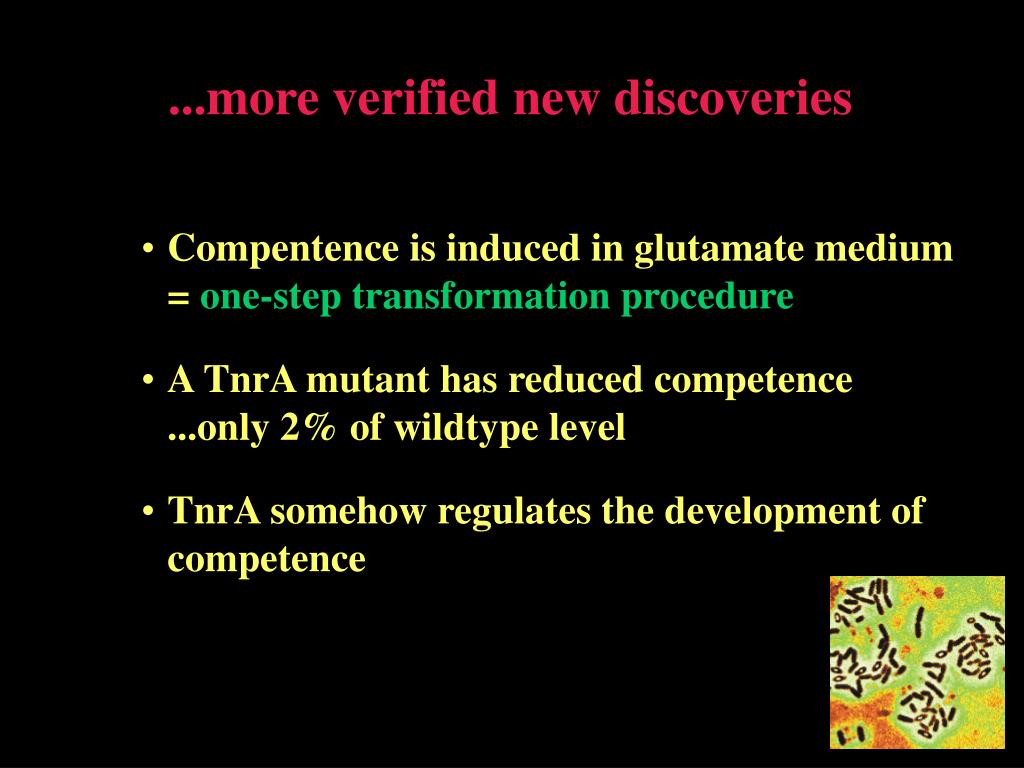 ...more verified new discoveries

• Compentence is induced in glutamate medium = one-step transformation procedure

• A TnrA mutant has reduced competence ...only 2% of wildtype level

• TnrA somehow regulates the development of competence